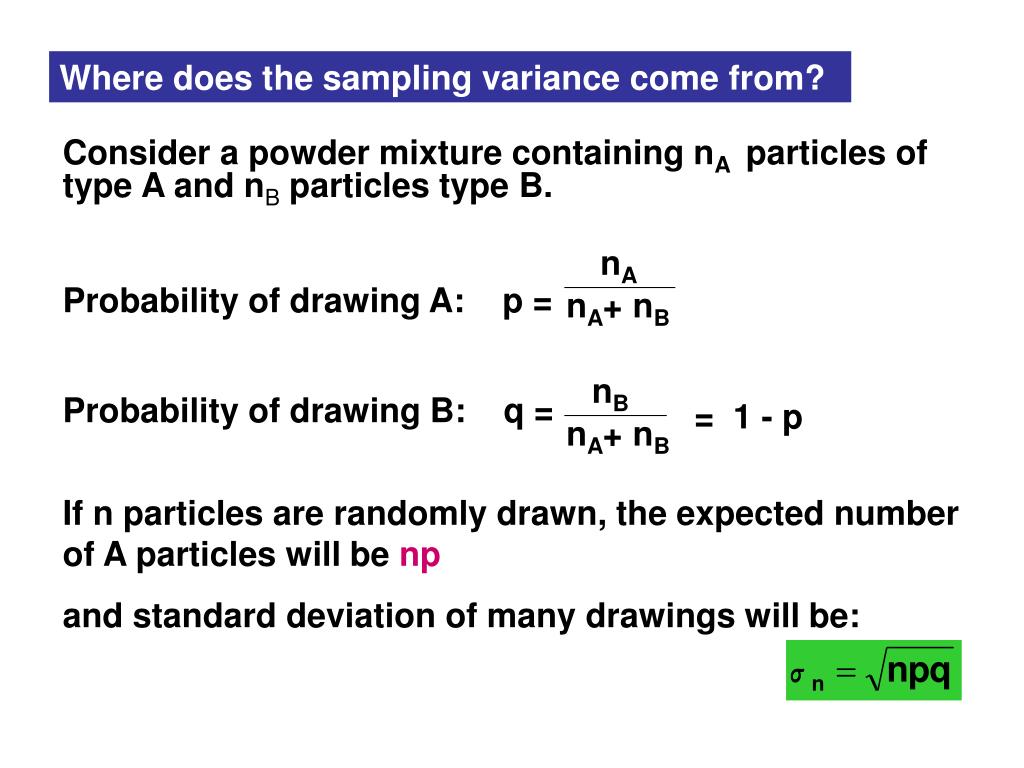 Where does the sampling variance come from?

Consider a powder mixture containing $n_A$ particles of type A and $n_B$ particles type B.

Probability of drawing A: $p = \frac{n_A}{n_A + n_B}$

Probability of drawing B: $q = \frac{n_B}{n_A + n_B} = 1 - p$

If n particles are randomly drawn, the expected number of A particles will be np

and standard deviation of many drawings will be:

$\sigma_n = \sqrt{npq}$